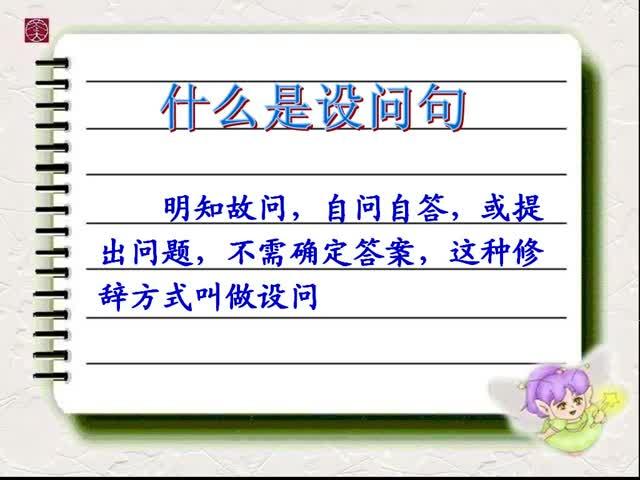 什么是设问句

明知故问，自问自答，或提出问题，不需确定答案，这种修辞方式叫做设问